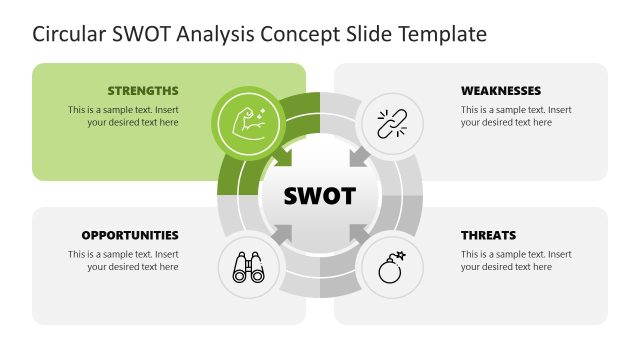 Circular SWOT Analysis Concept Slide Template

STRENGTHS
This is a sample text. Insert your desired text here

WEAKNESSES
This is a sample text. Insert your desired text here

SWOT

OPPORTUNITIES
This is a sample text. Insert your desired text here

THREATS
This is a sample text. Insert your desired text here